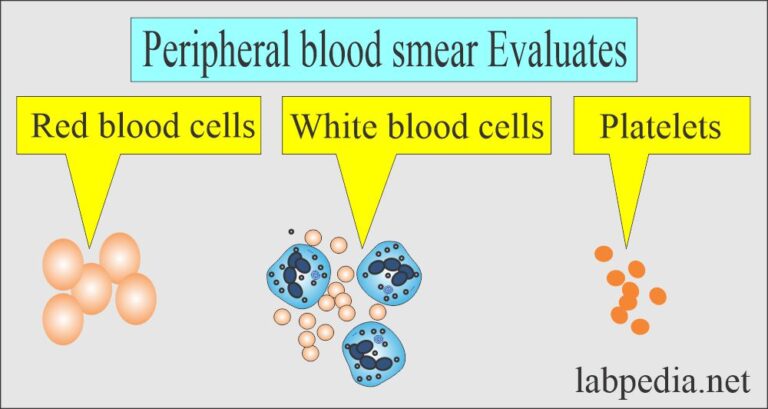 Peripheral blood smear Evaluates

Red blood cells

White blood cells

Platelets

labpedia.net